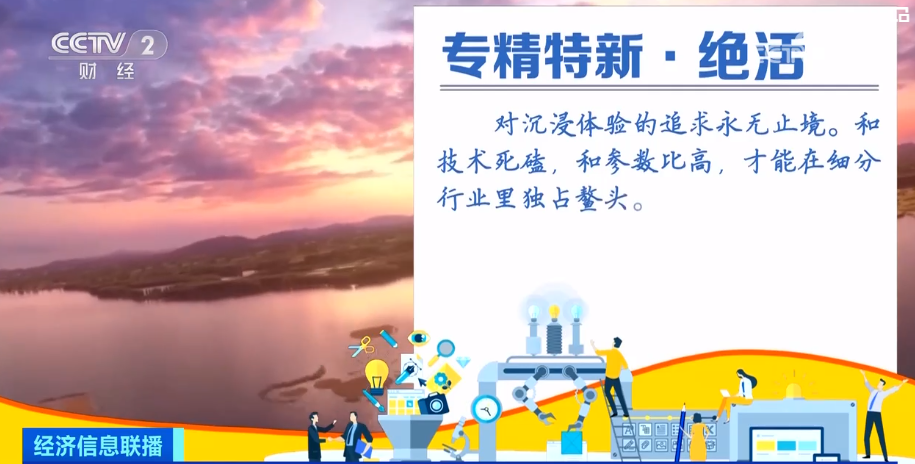 CCTV 2
财经

专精特新·绝活

对沉浸体验的追求永无止境。和技术死磕，和参数比高，才能在细分行业里独占鳌头。

经济信息联播